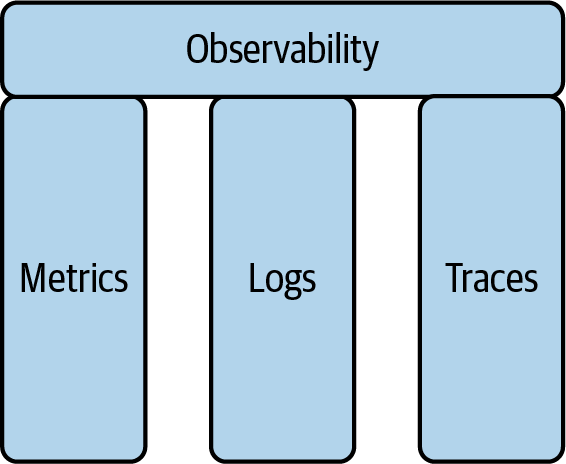 Observability

Metrics

Logs

Traces